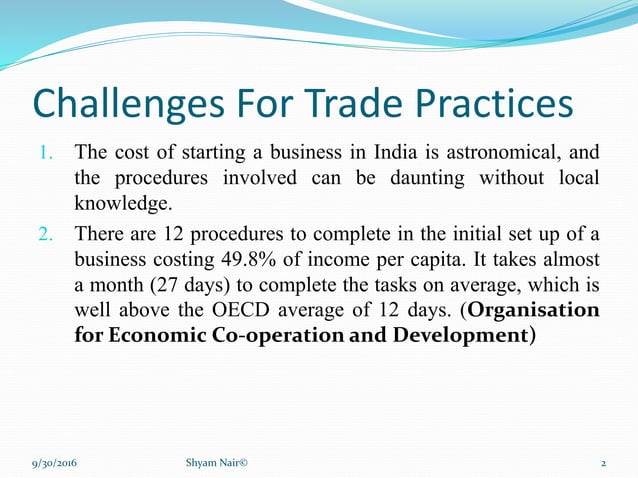 Challenges For Trade Practices

1. The cost of starting a business in India is astronomical, and the procedures involved can be daunting without local knowledge.

2. There are 12 procedures to complete in the initial set up of a business costing 49.8% of income per capita. It takes almost a month (27 days) to complete the tasks on average, which is well above the OECD average of 12 days. (**Organisation for Economic Co-operation and Development**)

9/30/2016 Shyam Nair© 2